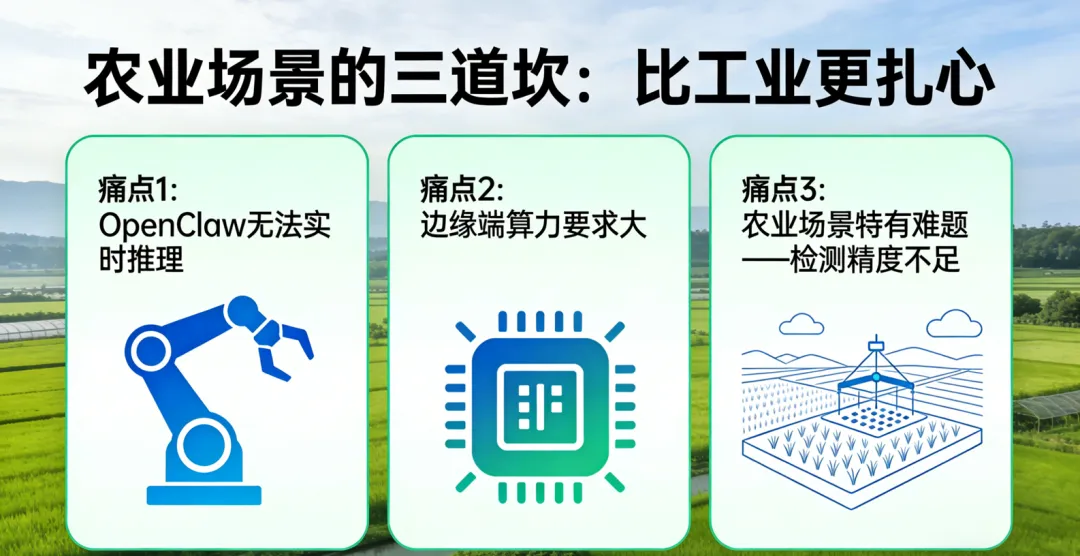 农业场景的三道坎：比工业更扎心

痛点1:
OpenClaw无法实时推理

痛点2:
边缘端算力要求大

痛点3:
农业场景特有难题——检测精度不足